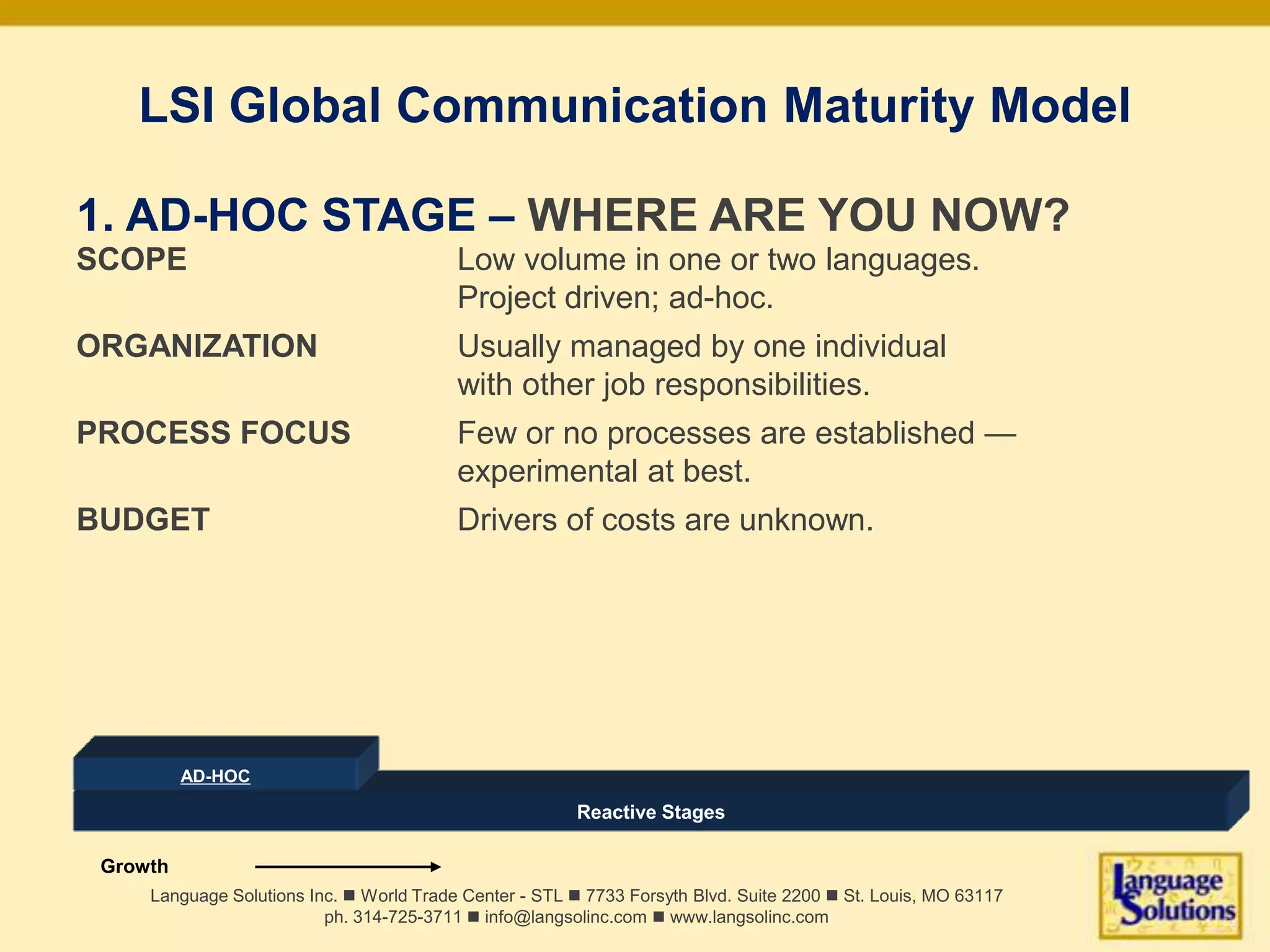 LSI Global Communication Maturity Model

1. AD-HOC STAGE – WHERE ARE YOU NOW?

SCOPE
Low volume in one or two languages. Project driven; ad-hoc.

ORGANIZATION
Usually managed by one individual with other job responsibilities.

PROCESS FOCUS
Few or no processes are established — experimental at best.

BUDGET
Drivers of costs are unknown.

AD-HOC

Reactive Stages

Growth

Language Solutions Inc. ■ World Trade Center - STL ■ 7733 Forsyth Blvd. Suite 2200 ■ St. Louis, MO 63117
ph. 314-725-3711 ■ info@langsolinc.com ■ www.langsolinc.com

Language Solutions